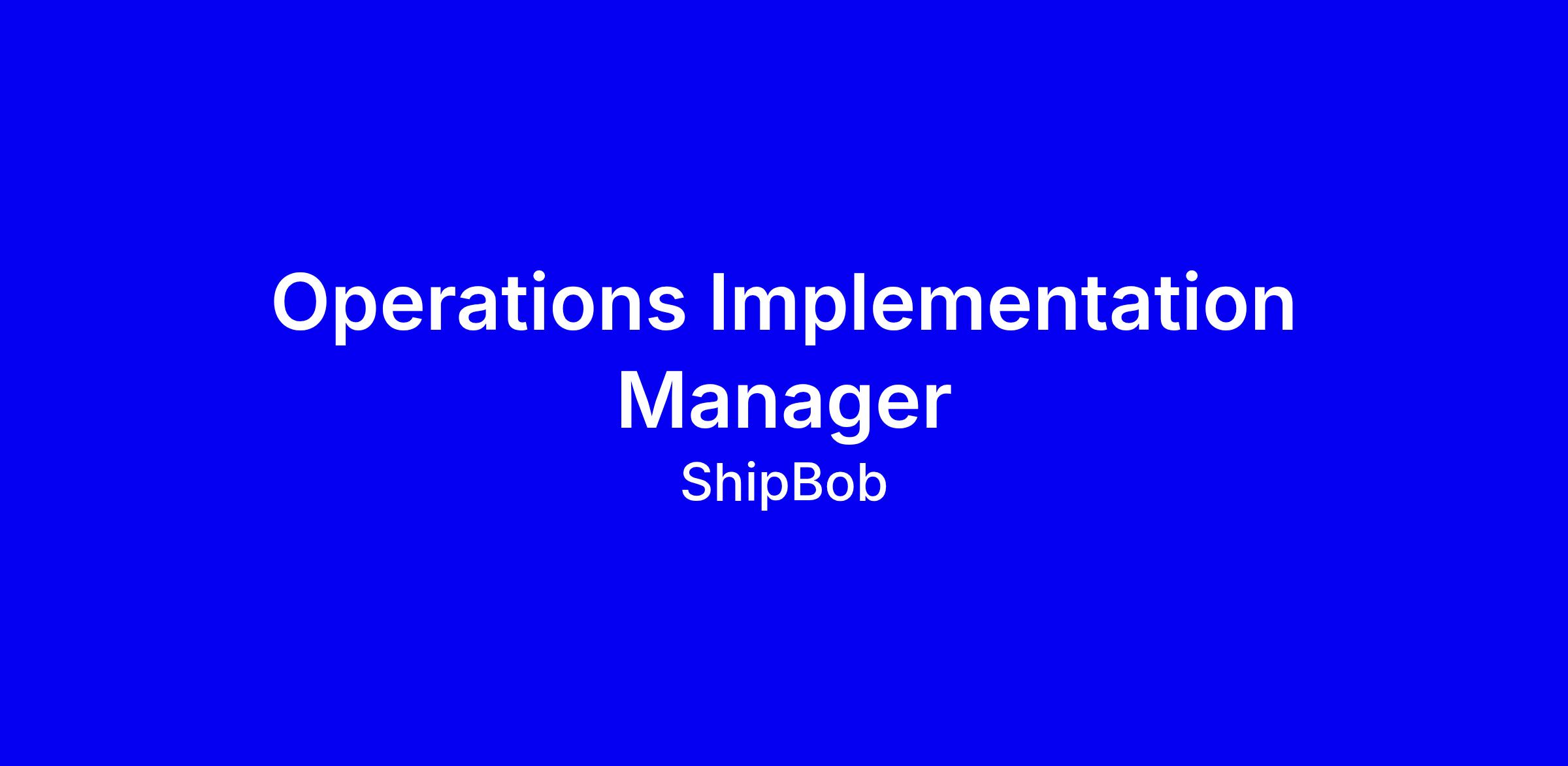 Operations Implementation Manager

ShipBob